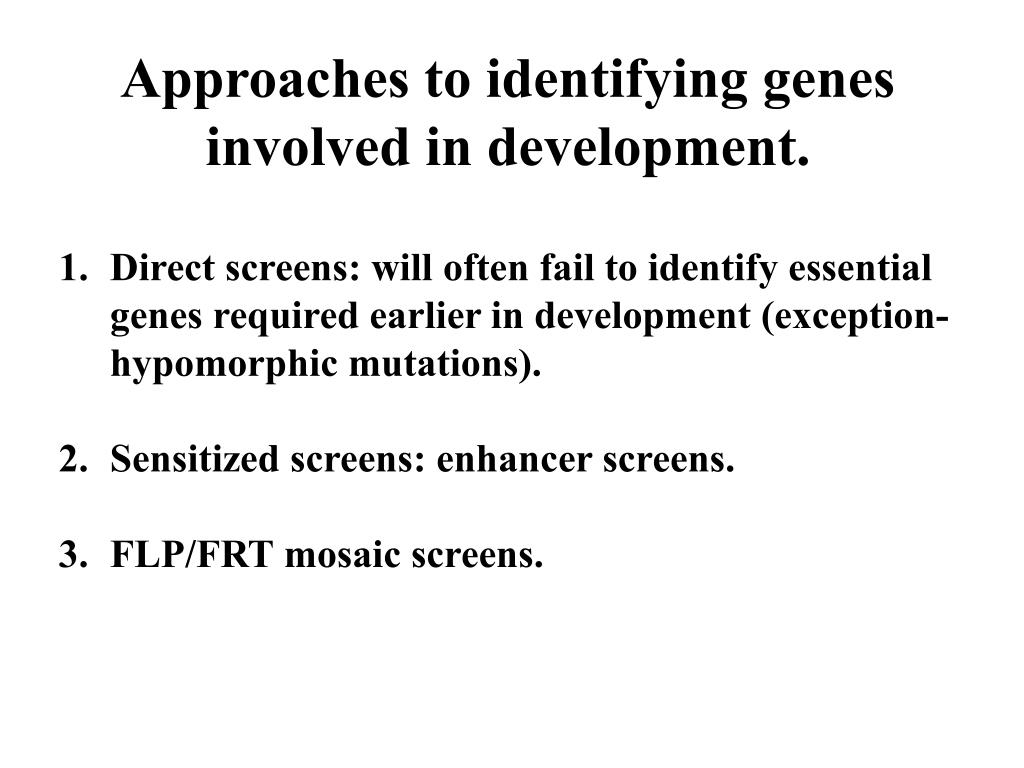 Approaches to identifying genes involved in development.

1. Direct screens: will often fail to identify essential genes required earlier in development (exception-hypomorphic mutations).

2. Sensitized screens: enhancer screens.

3. FLP/FRT mosaic screens.